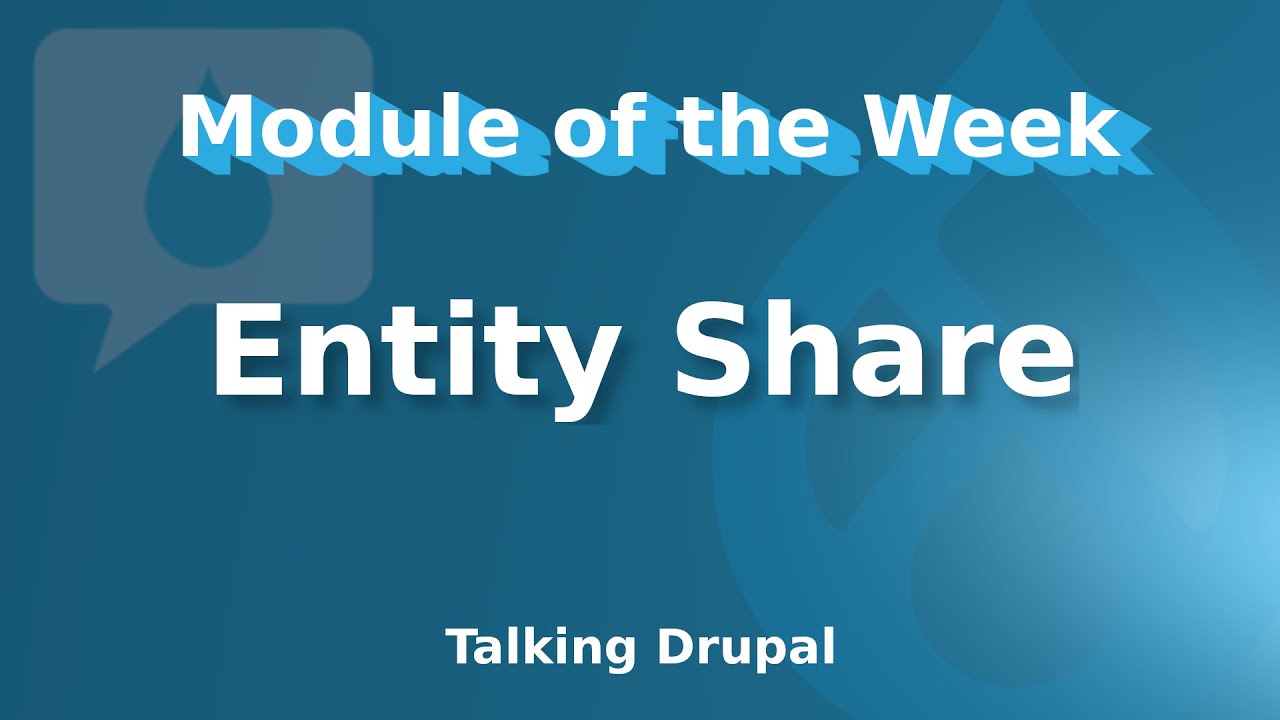 Module of the Week

Entity Share

Talking Drupal